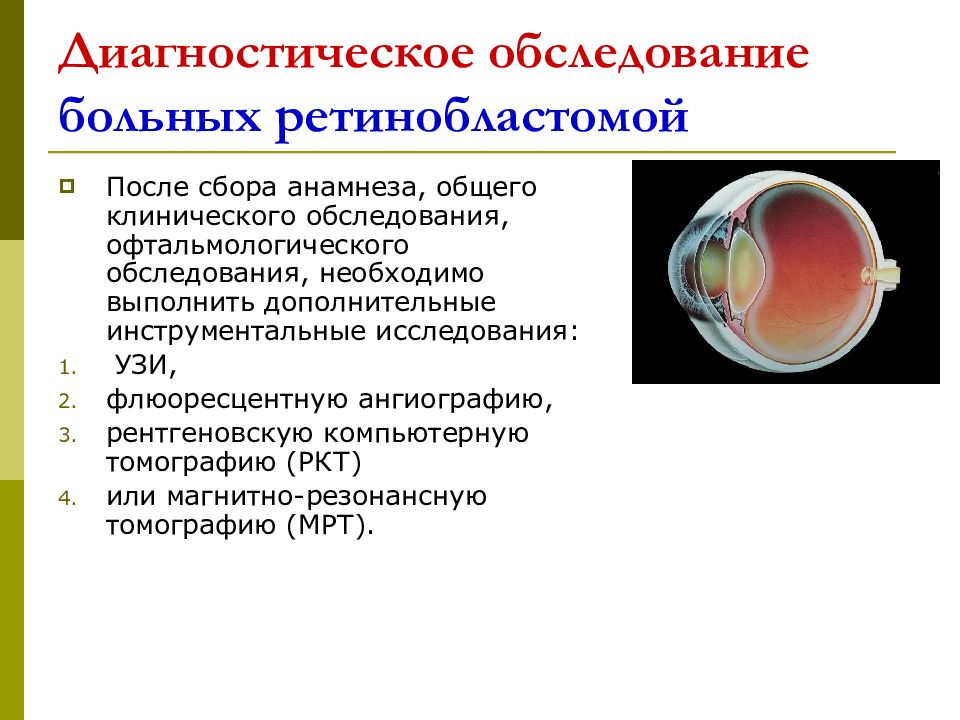 Диагностическое обследование больных ретинобластомой

После сбора анамнеза, общего клинического обследования, офтальмологического обследования, необходимо выполнить дополнительные инструментальные исследования:

1. УЗИ,
2. флюоресцентную ангиографию,
3. рентгеновскую компьютерную томографию (РКТ)
4. или магнитно-резонансную томографию (МРТ).